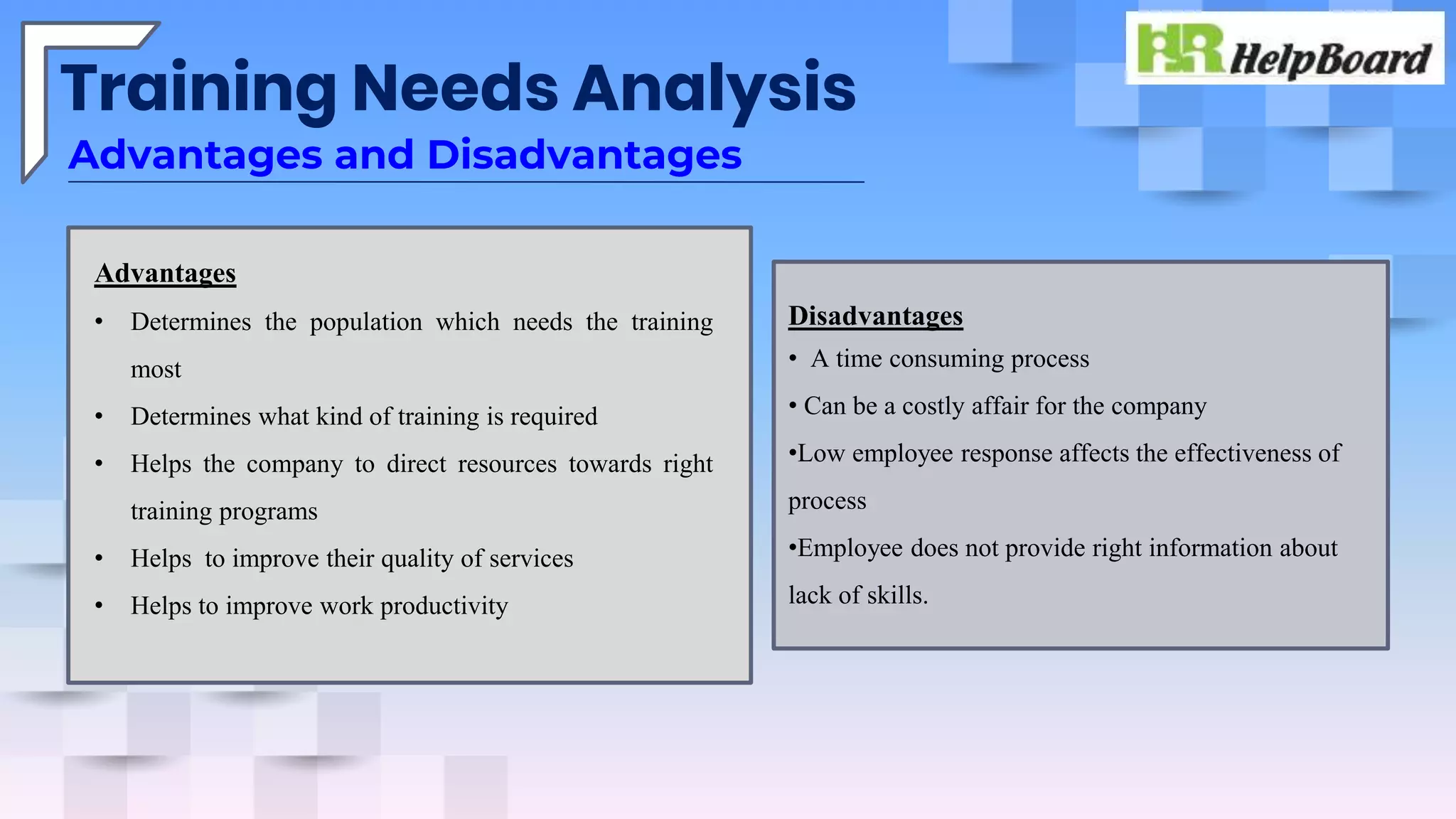 HR HelpBoard

Training Needs Analysis
Advantages and Disadvantages

Advantages
• Determines the population which needs the training most
• Determines what kind of training is required
• Helps the company to direct resources towards right training programs
• Helps to improve their quality of services
• Helps to improve work productivity

Disadvantages
• A time consuming process
• Can be a costly affair for the company
•Low employee response affects the effectiveness of process
•Employee does not provide right information about lack of skills.